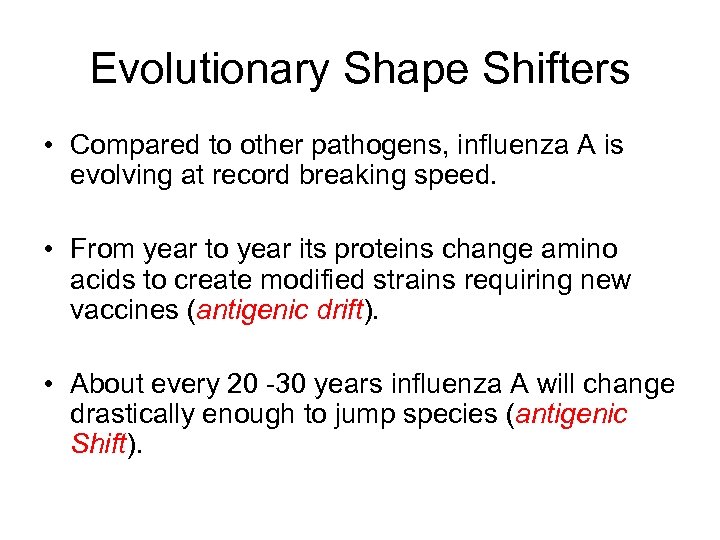 Evolutionary Shape Shifters

• Compared to other pathogens, influenza A is evolving at record breaking speed.

• From year to year its proteins change amino acids to create modified strains requiring new vaccines (antigenic drift).

• About every 20 -30 years influenza A will change drastically enough to jump species (antigenic Shift).